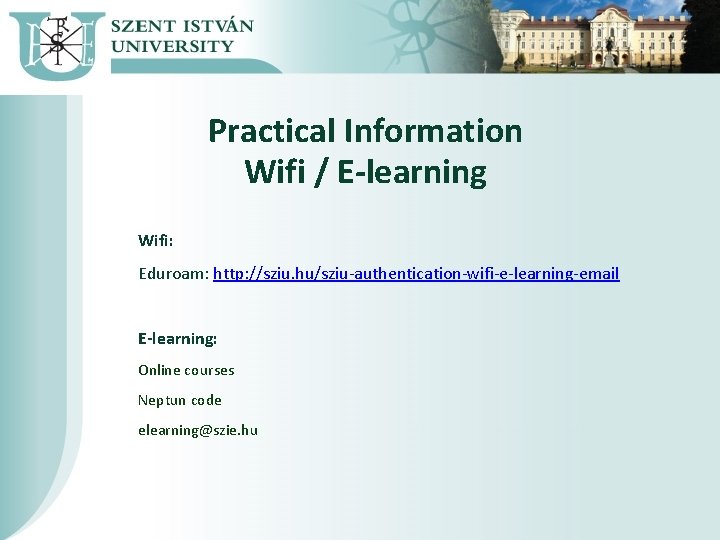 SZENT ISTVÁN UNIVERSITY

Practical Information
Wifi / E-learning

Wifi:

Eduroam: http://sziu.hu/sziu-authentication-wifi-e-learning-email

E-learning:

Online courses

Neptun code

elearning@szie.hu